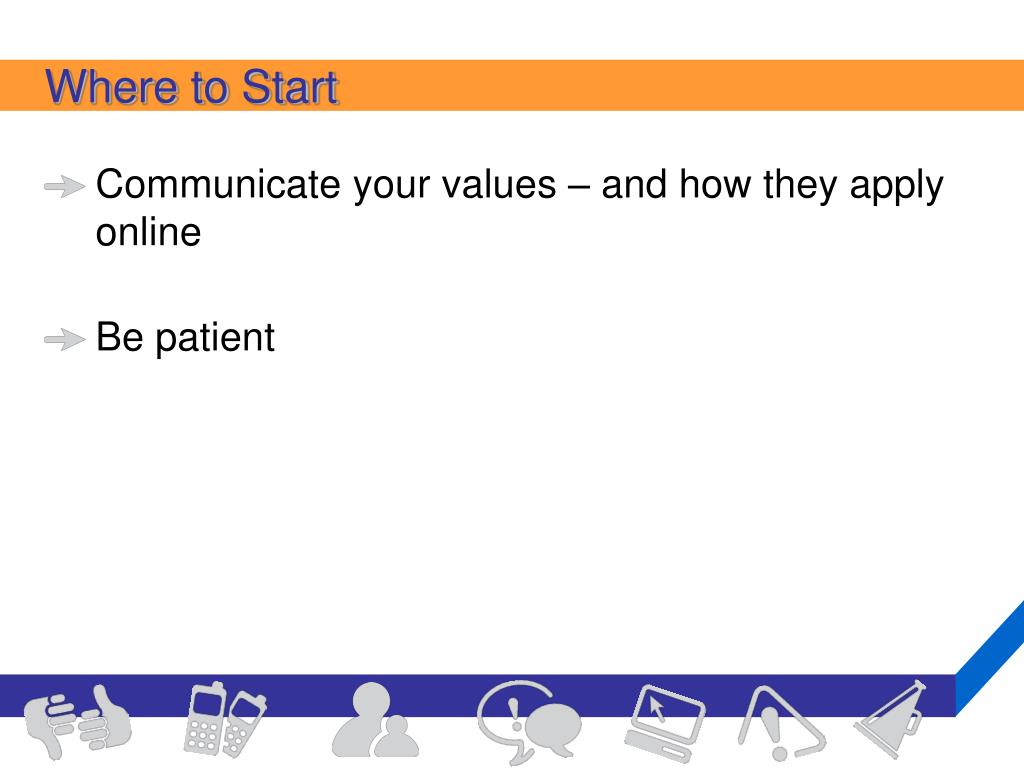 Where to Start

Communicate your values – and how they apply online

Be patient